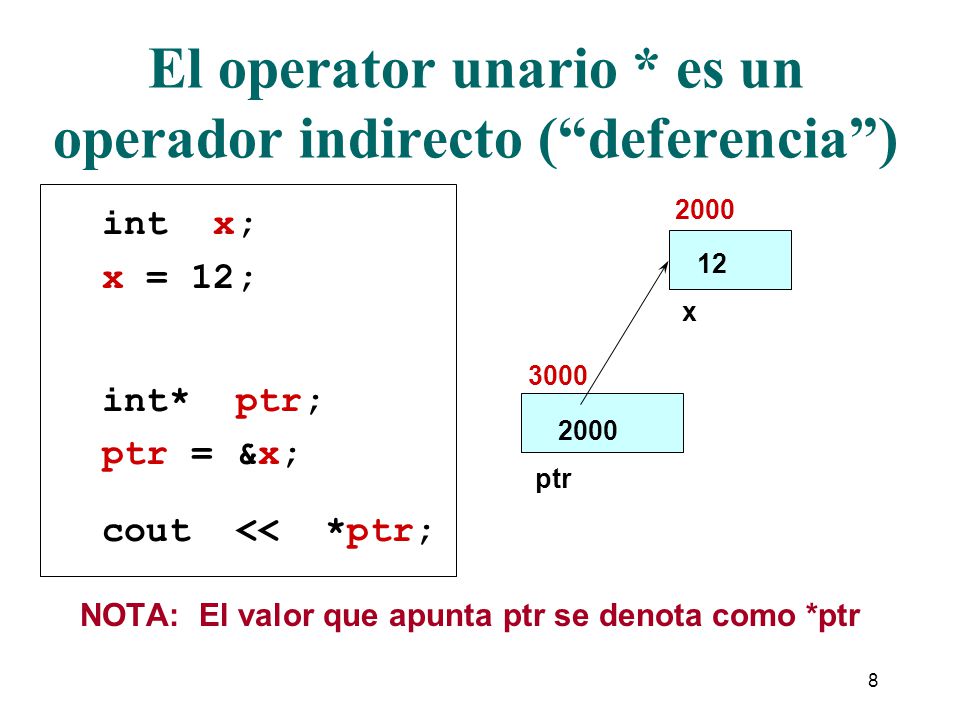 El operator unario * es un operador indirecto (“deferencia”)

int x;
x = 12;

int* ptr;
ptr = &x;

cout << *ptr;

2000
12
x
3000
2000
ptr

NOTA: El valor que apunta ptr se denota como *ptr

8